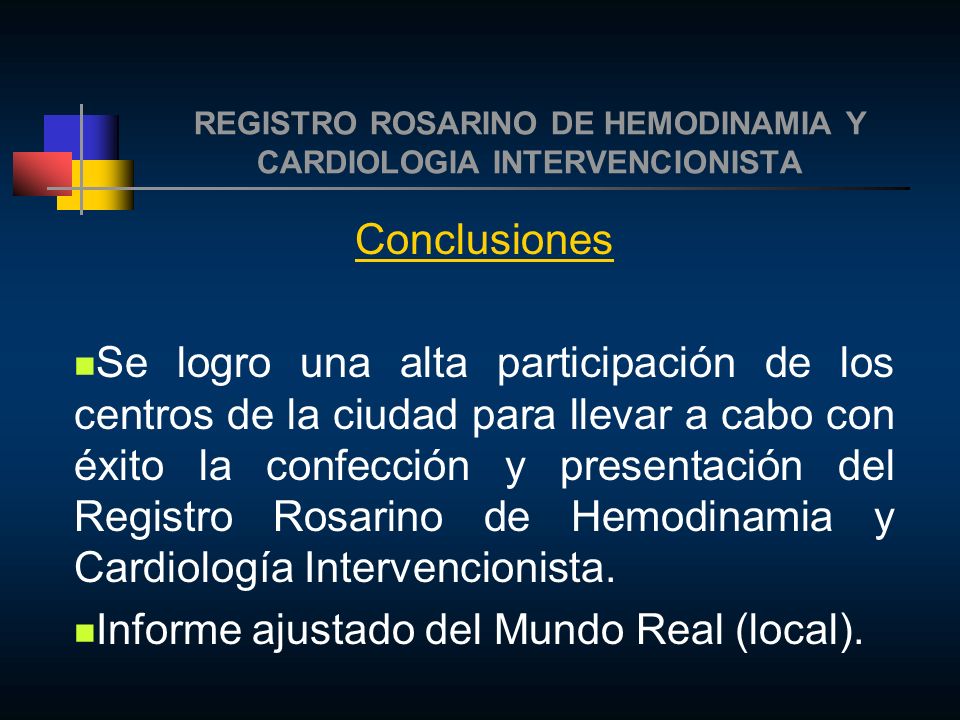 REGISTRO ROSARINO DE HEMODINAMIA Y CARDIOLOGIA INTERVENCIONISTA

Conclusiones

Se logro una alta participación de los centros de la ciudad para llevar a cabo con éxito la confección y presentación del Registro Rosarino de Hemodinamia y Cardiología Intervencionista.

Informe ajustado del Mundo Real (local).